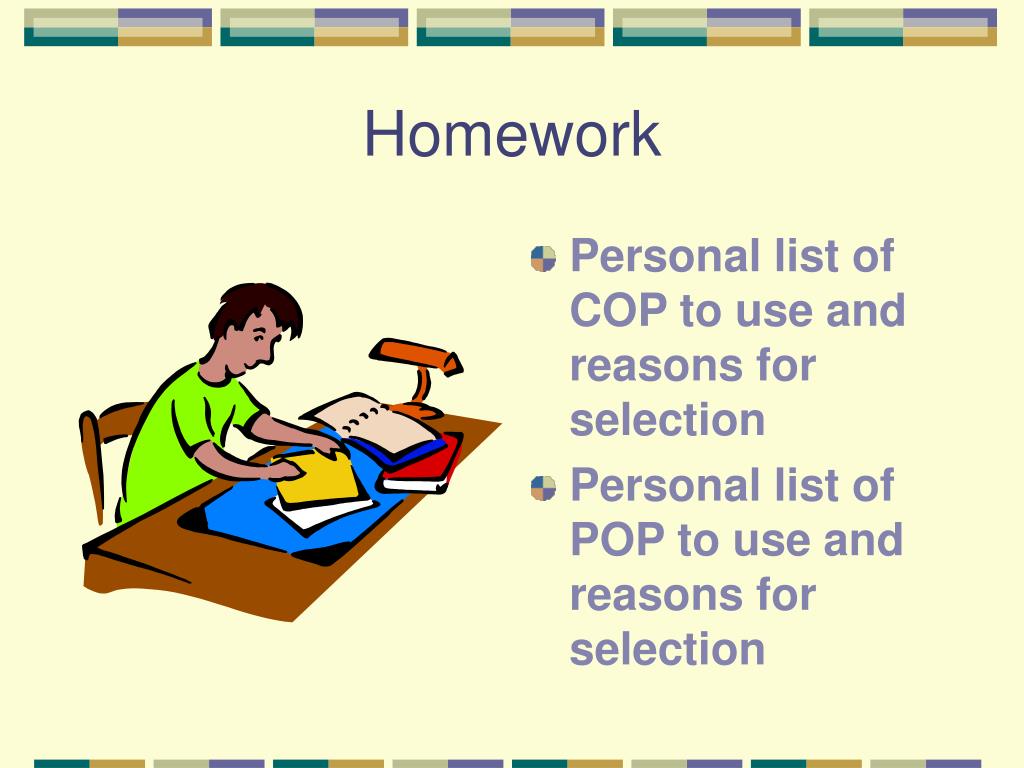 Homework

Personal list of COP to use and reasons for selection

Personal list of POP to use and reasons for selection